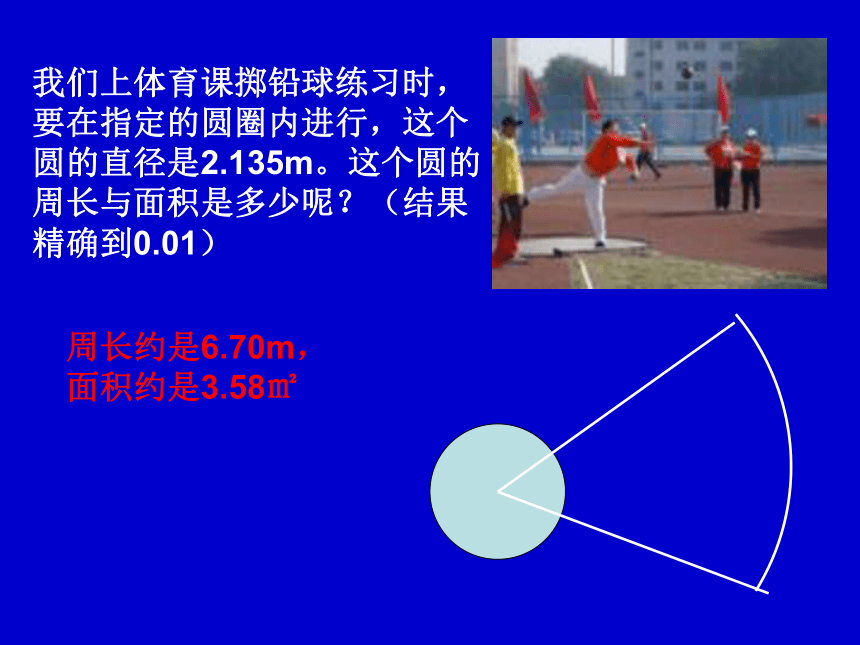 我们上体育课掷铅球练习时，要在指定的圆圈内进行，这个圆的直径是2.135m。这个圆的周长与面积是多少呢？（结果精确到0.01）

周长约是6.70m，
面积约是3.58㎡